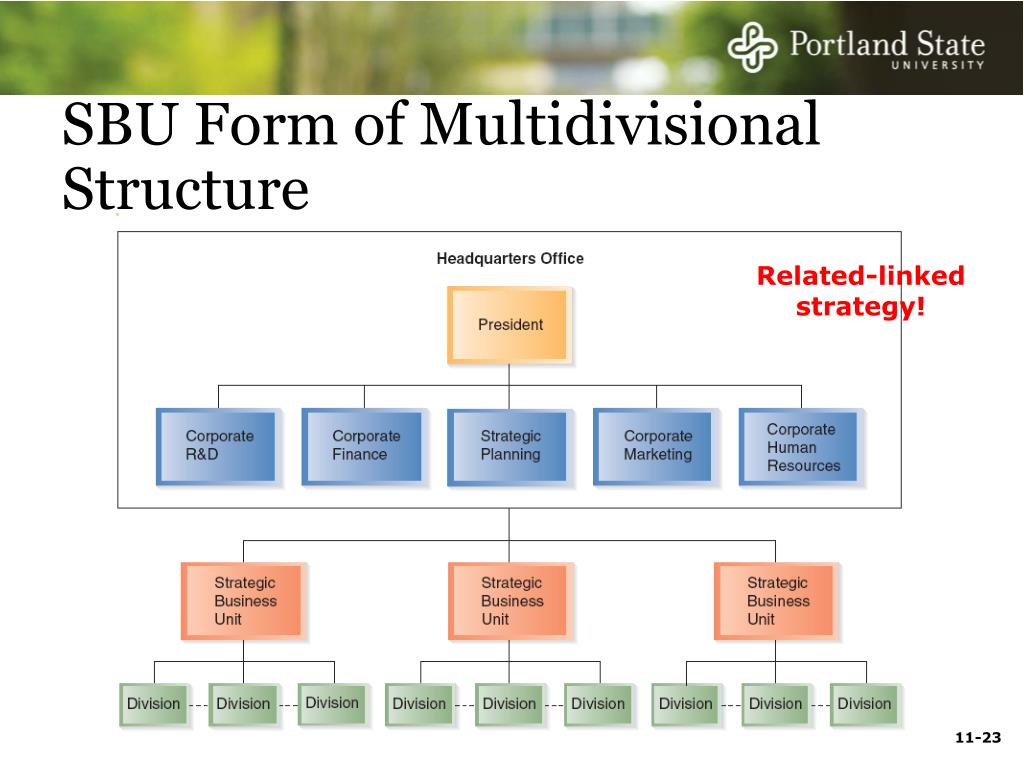 Portland State
UNIVERSITY

SBU Form of Multidivisional Structure

Headquarters Office

Related-linked strategy!

President

Corporate R&D

Corporate Finance

Strategic Planning

Corporate Marketing

Corporate Human Resources

Strategic Business Unit

Strategic Business Unit

Strategic Business Unit

Division

Division

Division

Division

Division

Division

Division

Division

Division

11-23